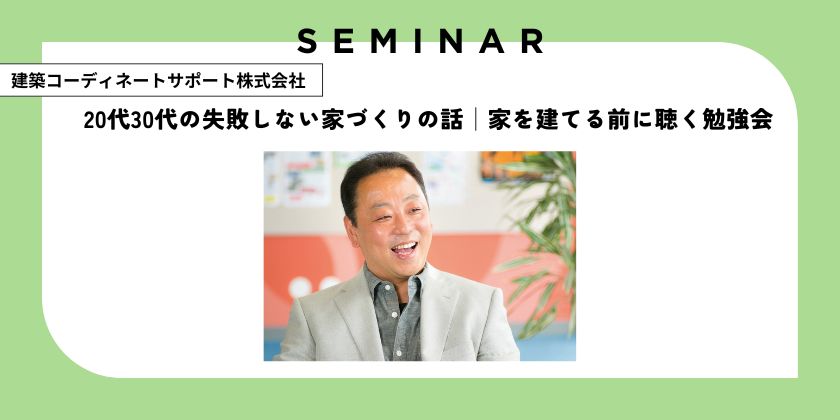 SEMINAR

建築コーディネートサポート株式会社

20代30代の失敗しない家づくりの話｜家を建てる前に聴く勉強会